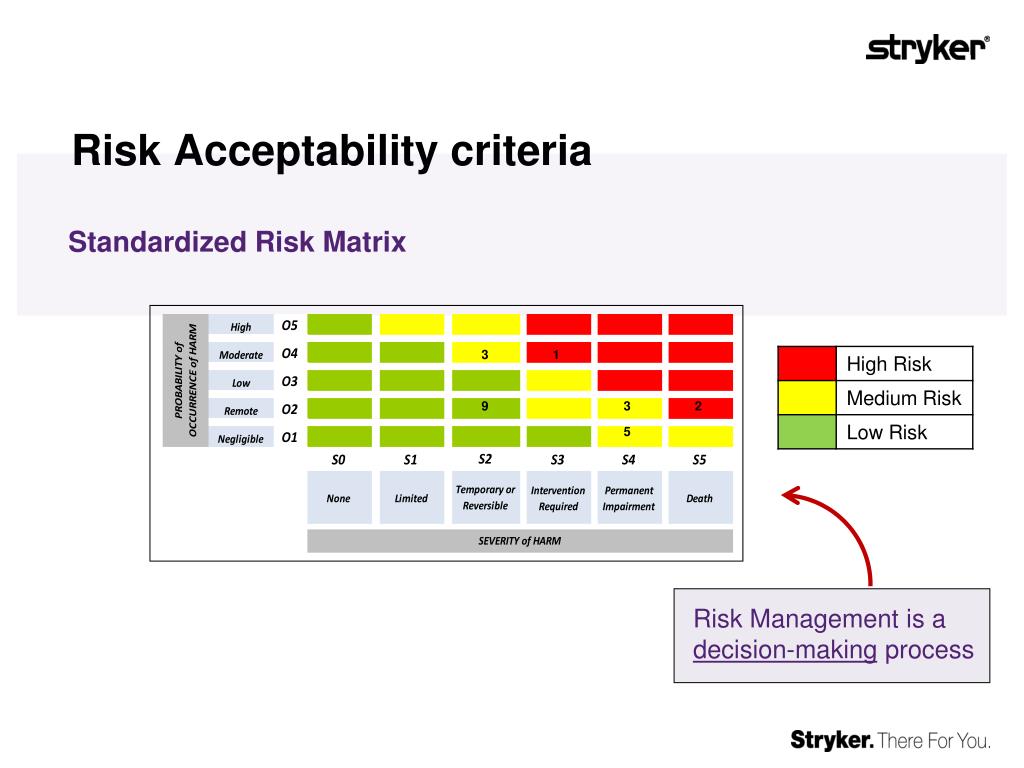 stryker®

Risk Acceptability criteria

Standardized Risk Matrix

PROBABILITY of OCCURRENCE of HARM

| | | S0 | S1 | S2 | S3 | S4 | S5 |
|---|---|---|---|---|---|---|---|
| High | O5 | | | | | | |
| Moderate | O4 | | | 3 | 1 | | |
| Low | O3 | | | | | | |
| Remote | O2 | | | 9 | | 3 | 2 |
| Negligible | O1 | | | | | 5 | |
| | | None | Limited | Temporary or Reversible | Intervention Required | Permanent Impairment | Death |

SEVERITY of HARM

| | |
|---|---|
| | High Risk |
| | Medium Risk |
| | Low Risk |

Risk Management is a decision-making process

Stryker. There For You.